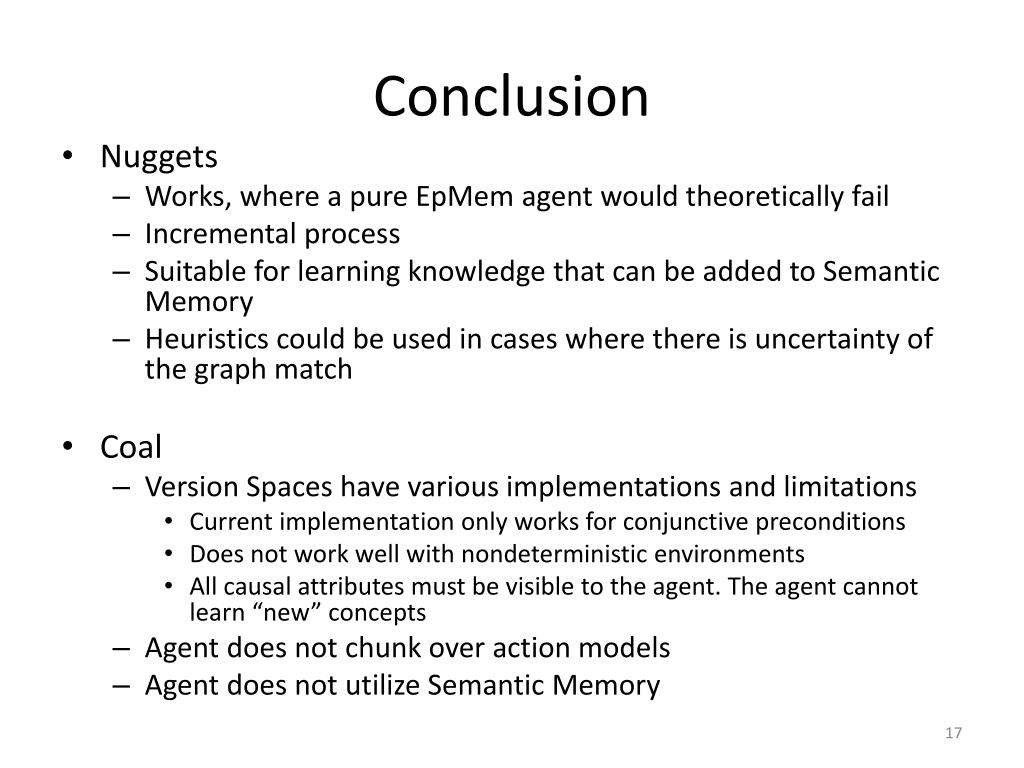 Conclusion

• Nuggets
– Works, where a pure EpMem agent would theoretically fail
– Incremental process
– Suitable for learning knowledge that can be added to Semantic Memory
– Heuristics could be used in cases where there is uncertainty of the graph match

• Coal
– Version Spaces have various implementations and limitations
• Current implementation only works for conjunctive preconditions
• Does not work well with nondeterministic environments
• All causal attributes must be visible to the agent. The agent cannot learn “new” concepts
– Agent does not chunk over action models
– Agent does not utilize Semantic Memory

17